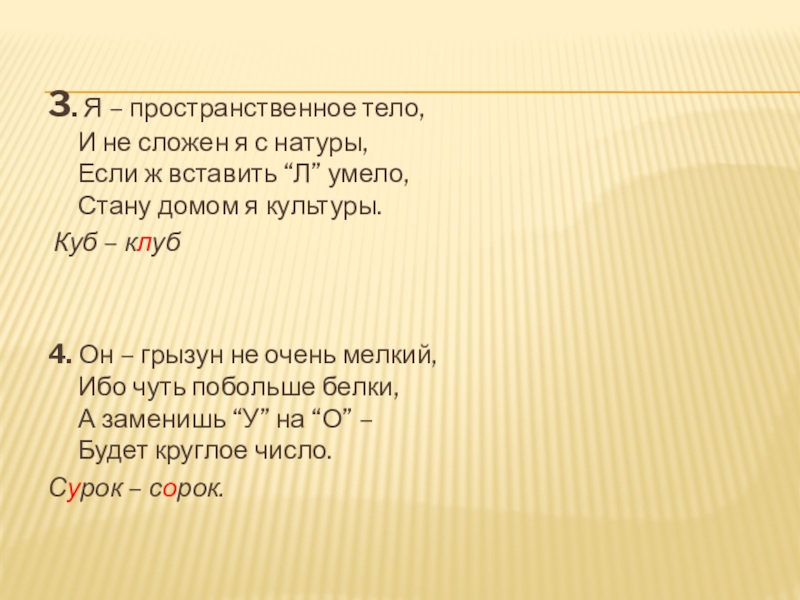 3. Я – пространственное тело,
И не сложен я с натуры,
Если ж вставить “Л” умело,
Стану домом я культуры.

Куб – клуб

4. Он – грызун не очень мелкий,
Ибо чуть побольше белки,
А заменишь “У” на “О” –
Будет круглое число.

Сурок – сорок.